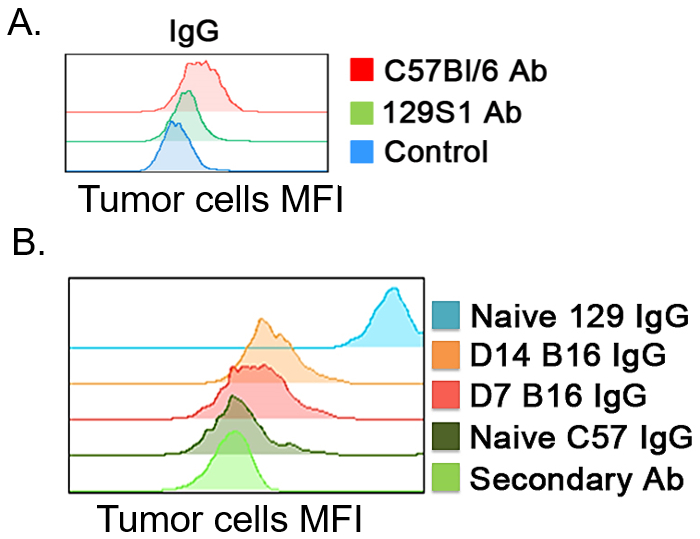 A.

IgG

C57Bl/6 Ab
129S1 Ab
Control

Tumor cells MFI

B.

Naive 129 IgG
D14 B16 IgG
D7 B16 IgG
Naive C57 IgG
Secondary Ab

Tumor cells MFI